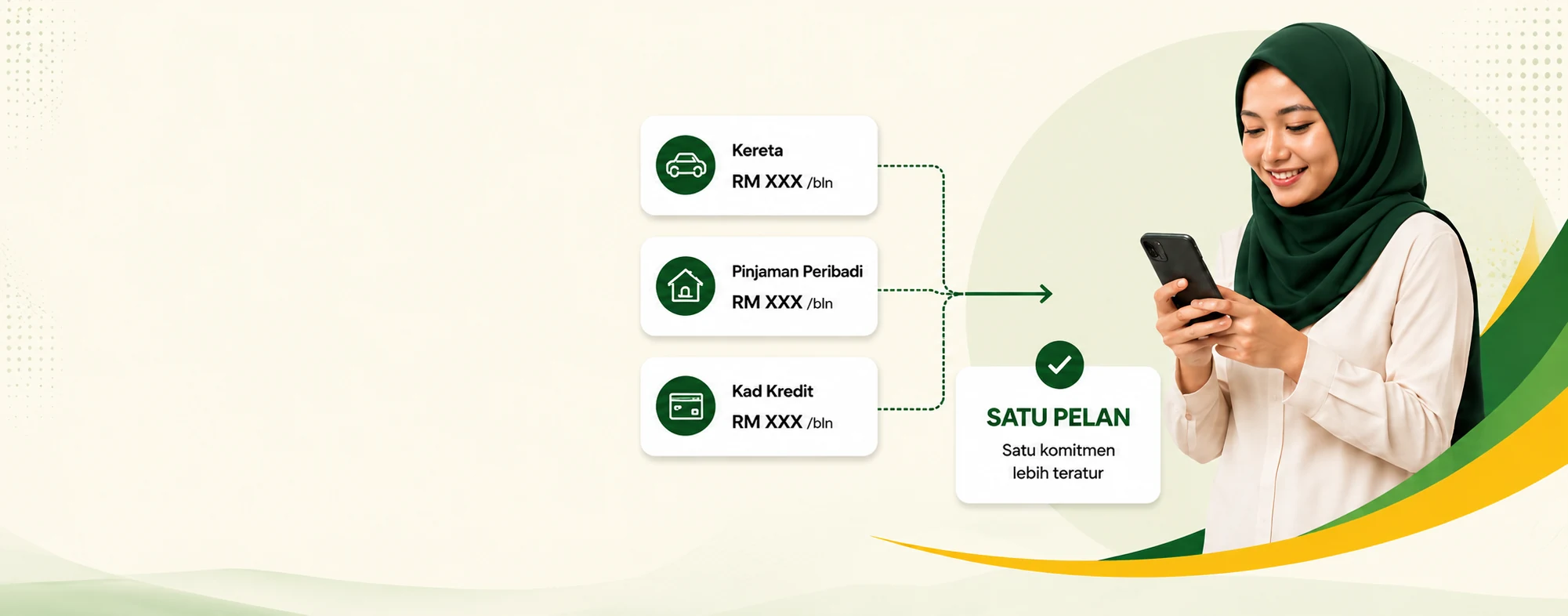 Kereta
RM XXX /bln

Pinjaman Peribadi
RM XXX /bln

Kad Kredit
RM XXX /bln

SATU PELAN
Satu komitmen lebih teratur